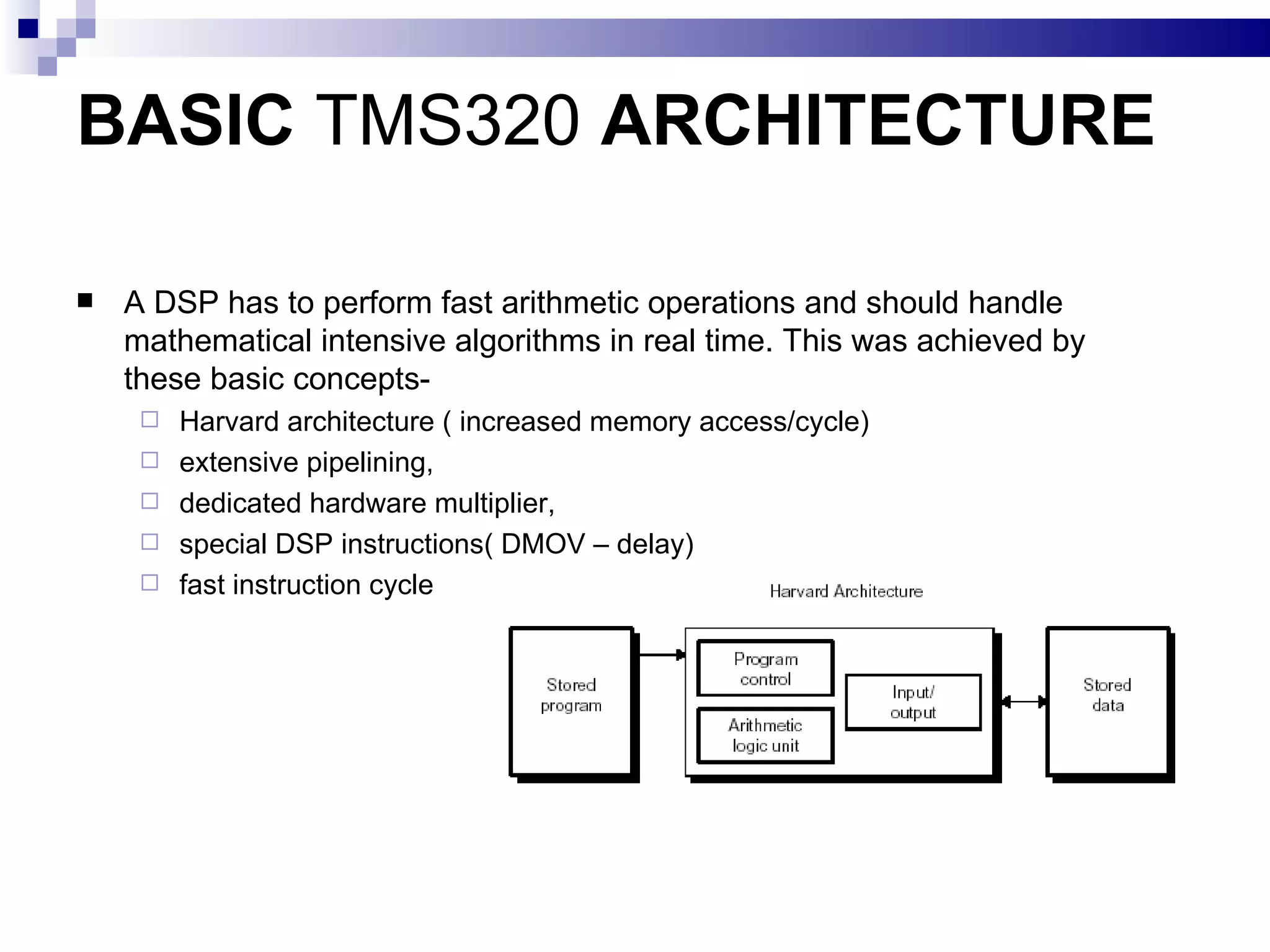 BASIC TMS320 ARCHITECTURE

■ A DSP has to perform fast arithmetic operations and should handle mathematical intensive algorithms in real time. This was achieved by these basic concepts-

□ Harvard architecture ( increased memory access/cycle)
□ extensive pipelining,
□ dedicated hardware multiplier,
□ special DSP instructions( DMOV – delay)
□ fast instruction cycle

Harvard Architecture

Stored program

Program control

Arithmetic logic unit

Input/ output

Stored data